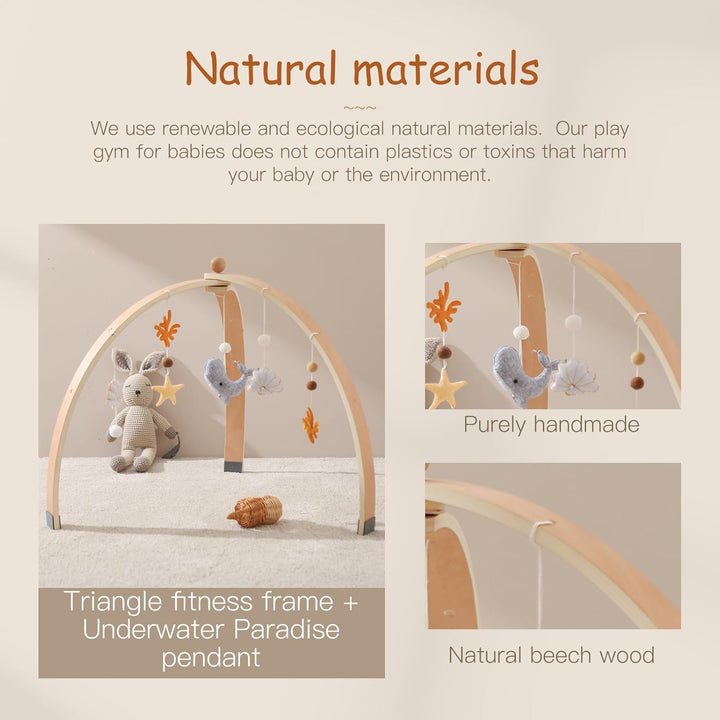 Natural materials

~~~

We use renewable and ecological natural materials. Our play gym for babies does not contain plastics or toxins that harm your baby or the environment.

Triangle fitness frame + Underwater Paradise pendant

Purely handmade

Natural beech wood